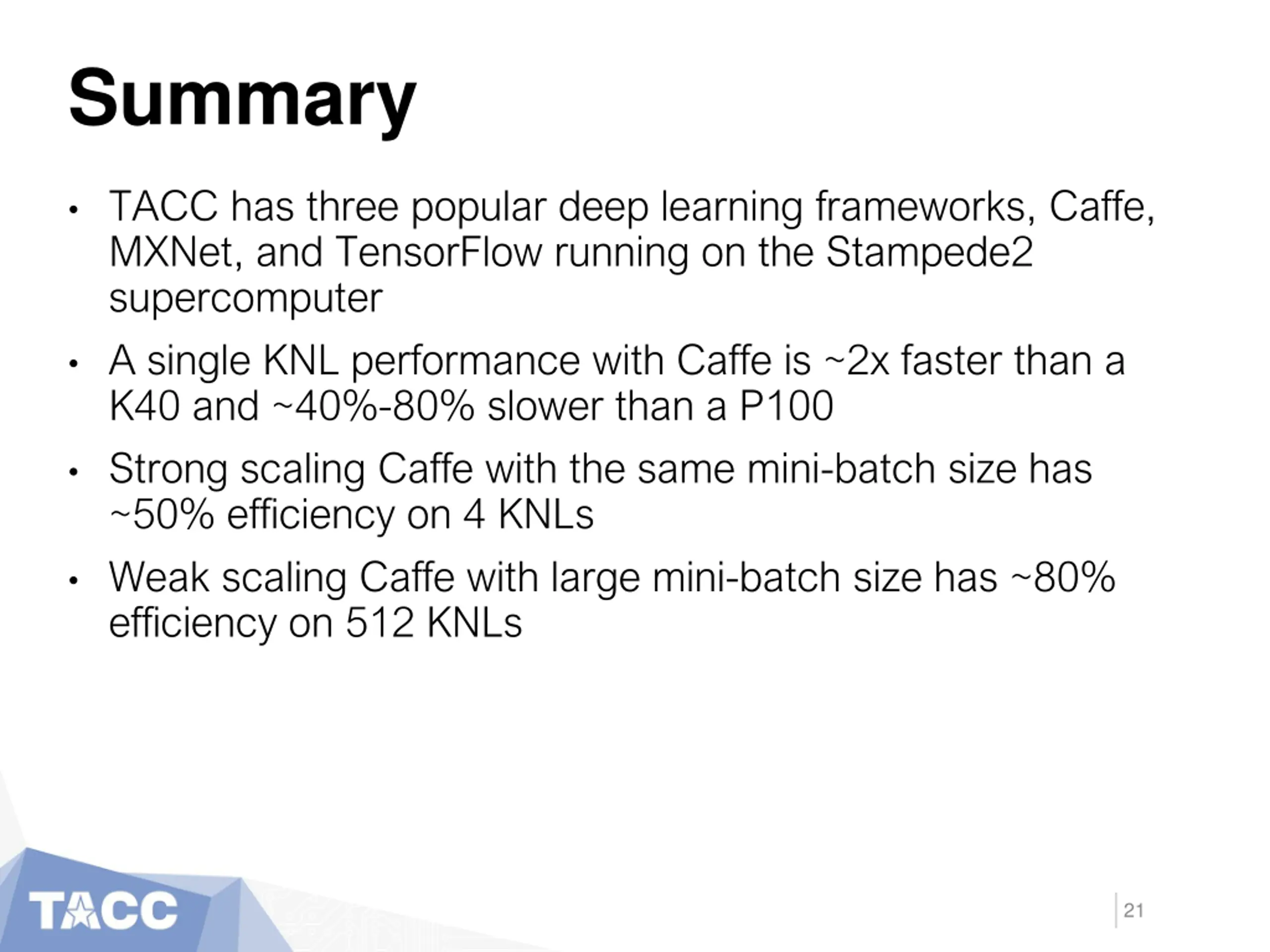 Summary

• TACC has three popular deep learning frameworks, Caffe, MXNet, and TensorFlow running on the Stampede2 supercomputer

• A single KNL performance with Caffe is ~2x faster than a K40 and ~40%-80% slower than a P100

• Strong scaling Caffe with the same mini-batch size has ~50% efficiency on 4 KNLs

• Weak scaling Caffe with large mini-batch size has ~80% efficiency on 512 KNLs

TACC

21